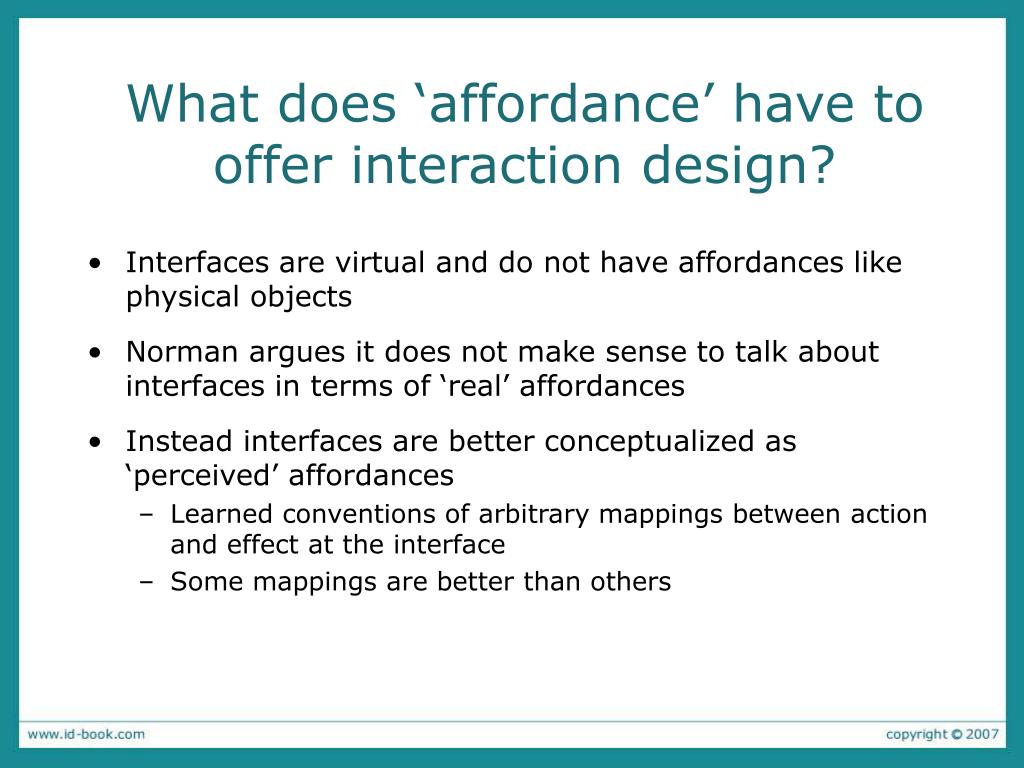 What does ‘affordance’ have to offer interaction design?

• Interfaces are virtual and do not have affordances like physical objects

• Norman argues it does not make sense to talk about interfaces in terms of ‘real’ affordances

• Instead interfaces are better conceptualized as ‘perceived’ affordances
– Learned conventions of arbitrary mappings between action and effect at the interface
– Some mappings are better than others

www.id-book.com

copyright © 2007